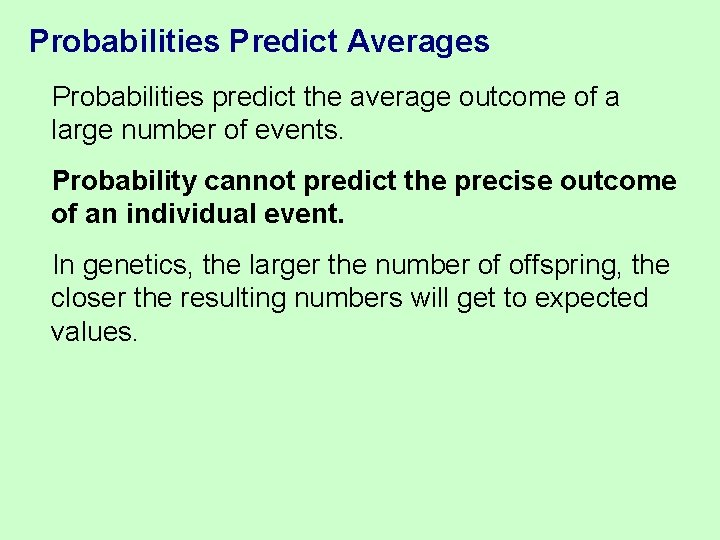 Probabilities Predict Averages

Probabilities predict the average outcome of a large number of events.

Probability cannot predict the precise outcome of an individual event.

In genetics, the larger the number of offspring, the closer the resulting numbers will get to expected values.